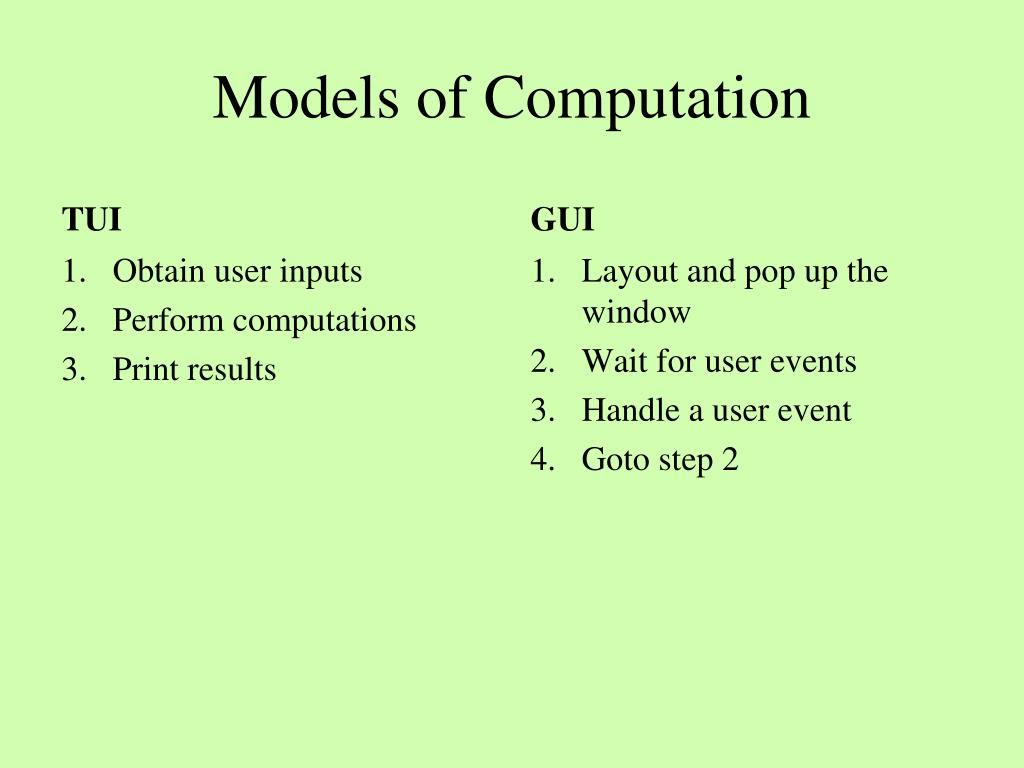 Models of Computation

TUI

1. Obtain user inputs
2. Perform computations
3. Print results

GUI

1. Layout and pop up the window
2. Wait for user events
3. Handle a user event
4. Goto step 2